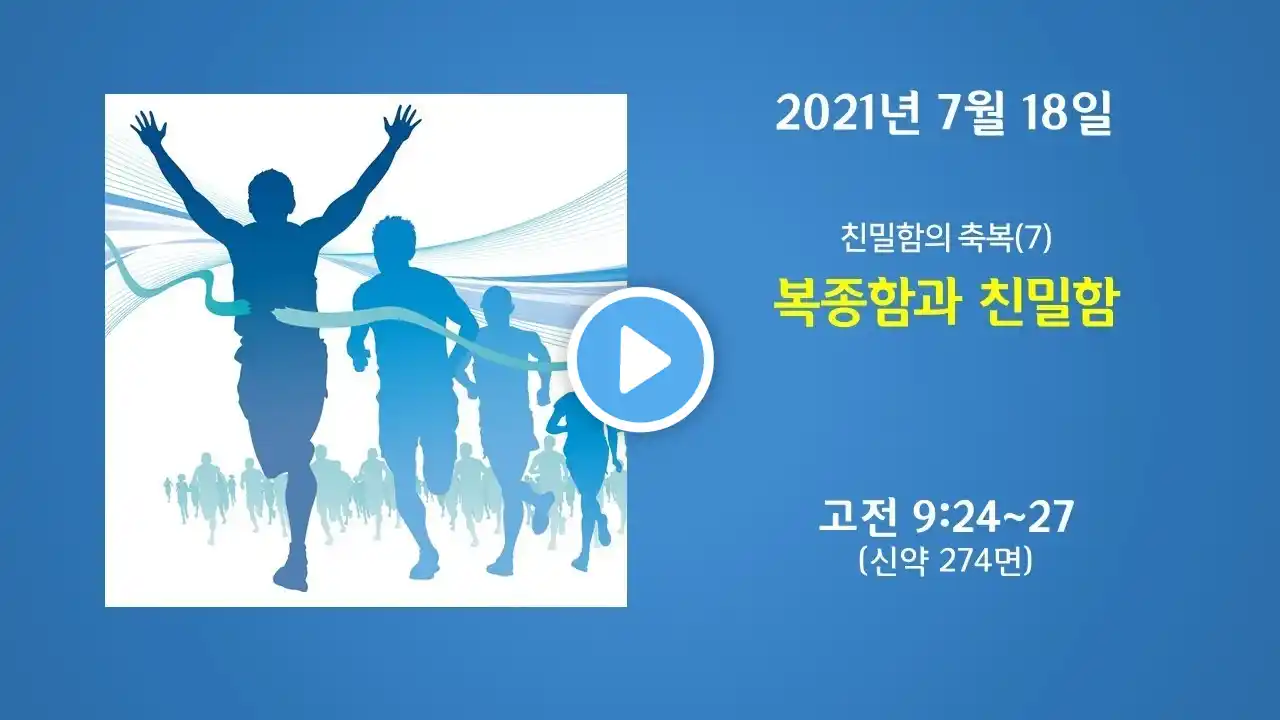 2021년 7월 18일

친밀함의 축복(7)

복종함과 친밀함

고전 9:24~27
(신약 274면)